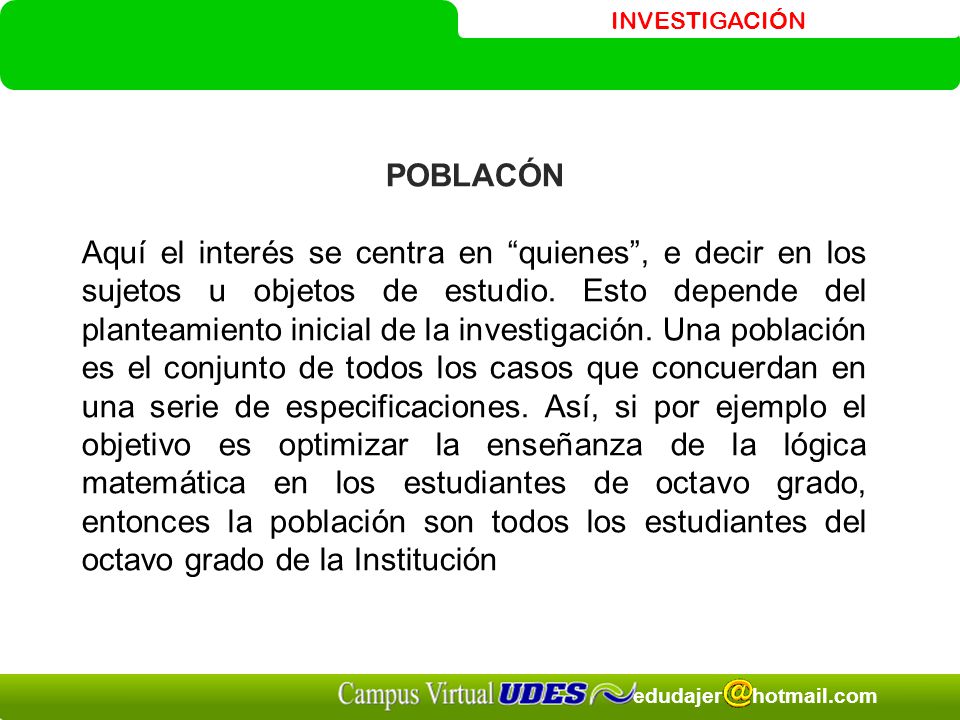 INVESTIGACIÓN

POBLACÓN

Aquí el interés se centra en “quienes”, e decir en los sujetos u objetos de estudio. Esto depende del planteamiento inicial de la investigación. Una población es el conjunto de todos los casos que concuerdan en una serie de especificaciones. Así, si por ejemplo el objetivo es optimizar la enseñanza de la lógica matemática en los estudiantes de octavo grado, entonces la población son todos los estudiantes del octavo grado de la Institución

Campus Virtual UDES edudajer@hotmail.com